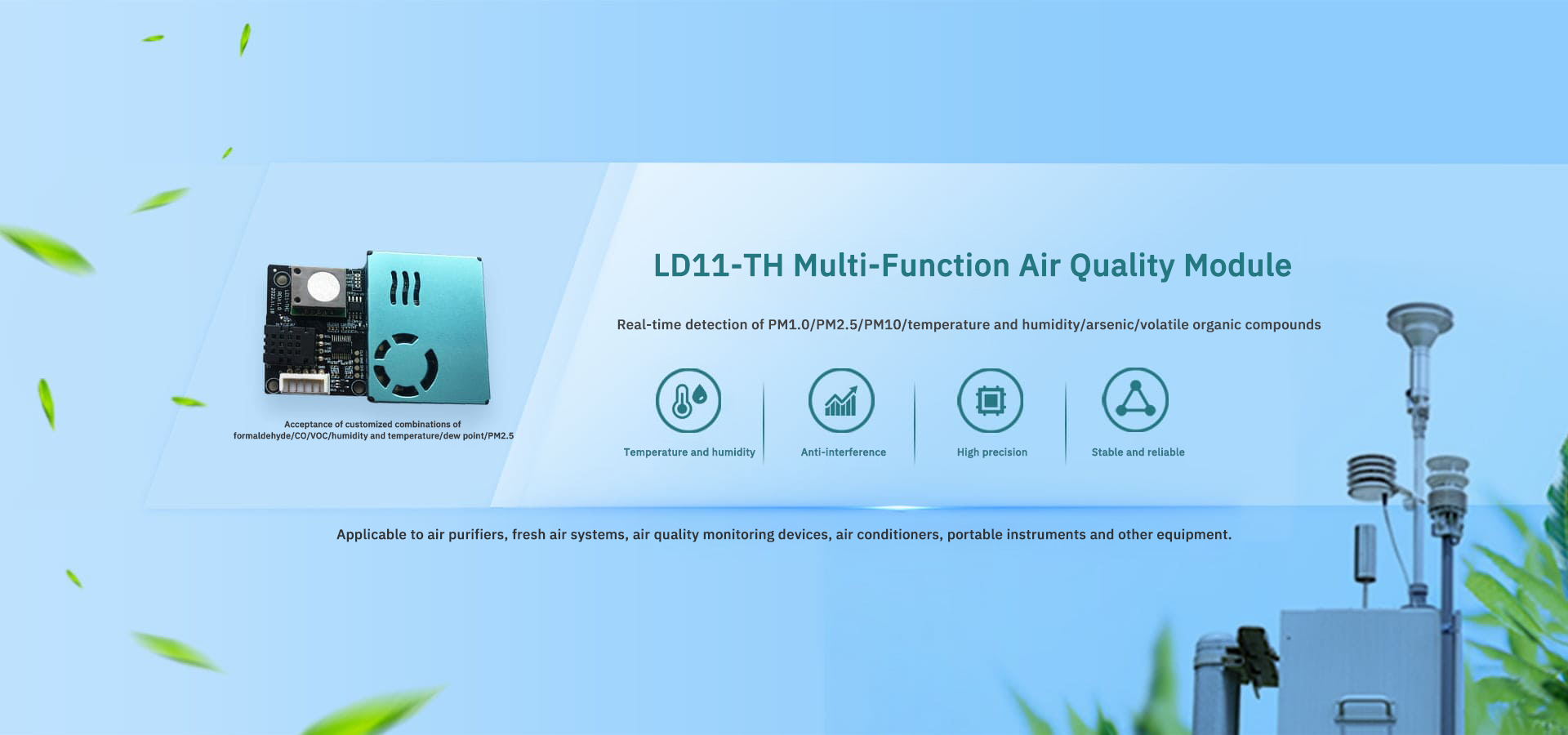 Acceptance of customized combinations of formaldehyde/CO/VOC/humidity and temperature/dew point/PM2.5

LD11-TH Multi-Function Air Quality Module

Real-time detection of PM1.0/PM2.5/PM10/temperature and humidity/arsenic/volatile organic compounds

Temperature and humidity

Anti-interference

High precision

Stable and reliable

Applicable to air purifiers, fresh air systems, air quality monitoring devices, air conditioners, portable instruments and other equipment.